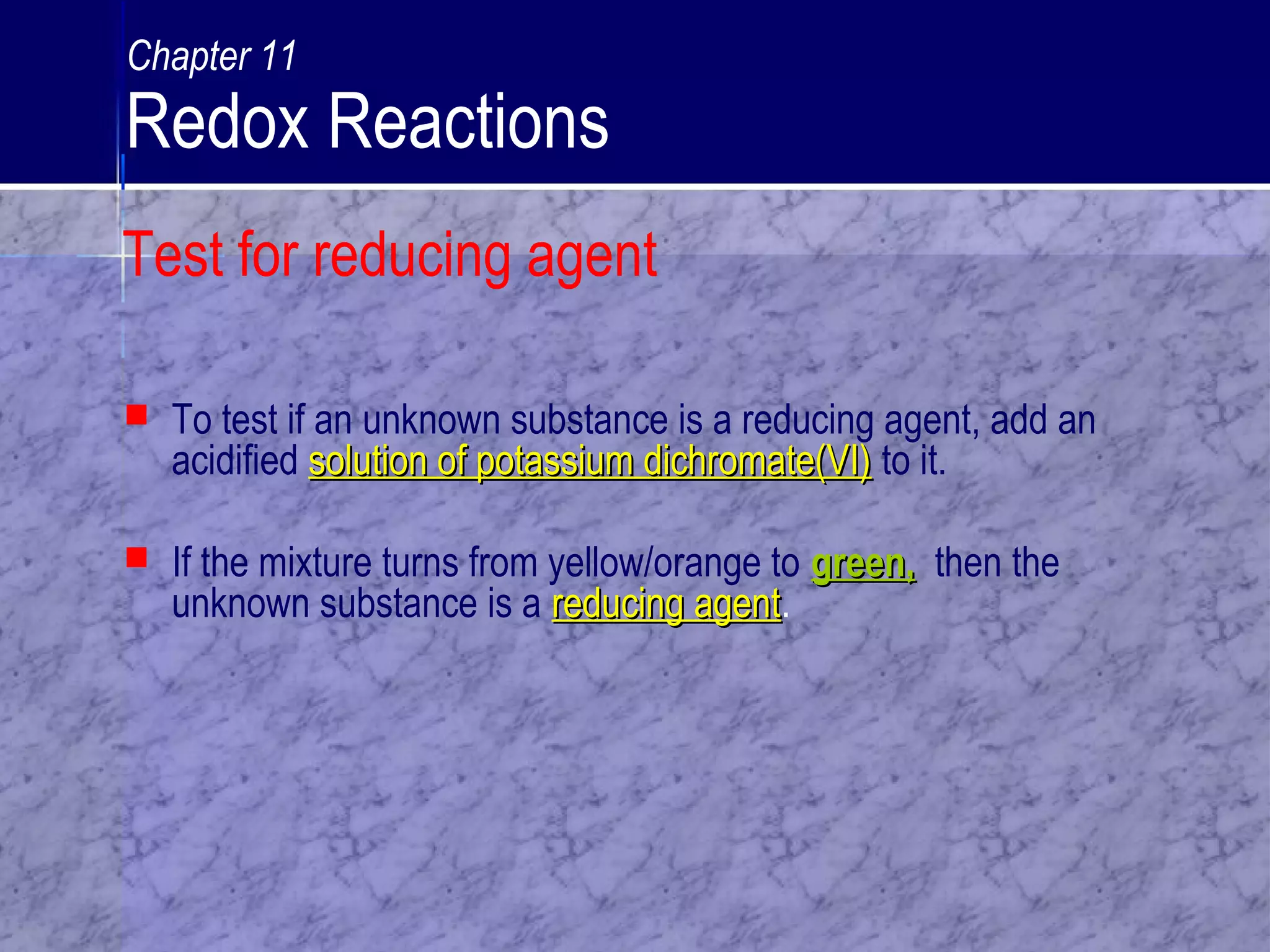 Chapter 11
Redox Reactions

Test for reducing agent

To test if an unknown substance is a reducing agent, add an acidified solution of potassium dichromate(VI) to it.

If the mixture turns from yellow/orange to green, then the unknown substance is a reducing agent.